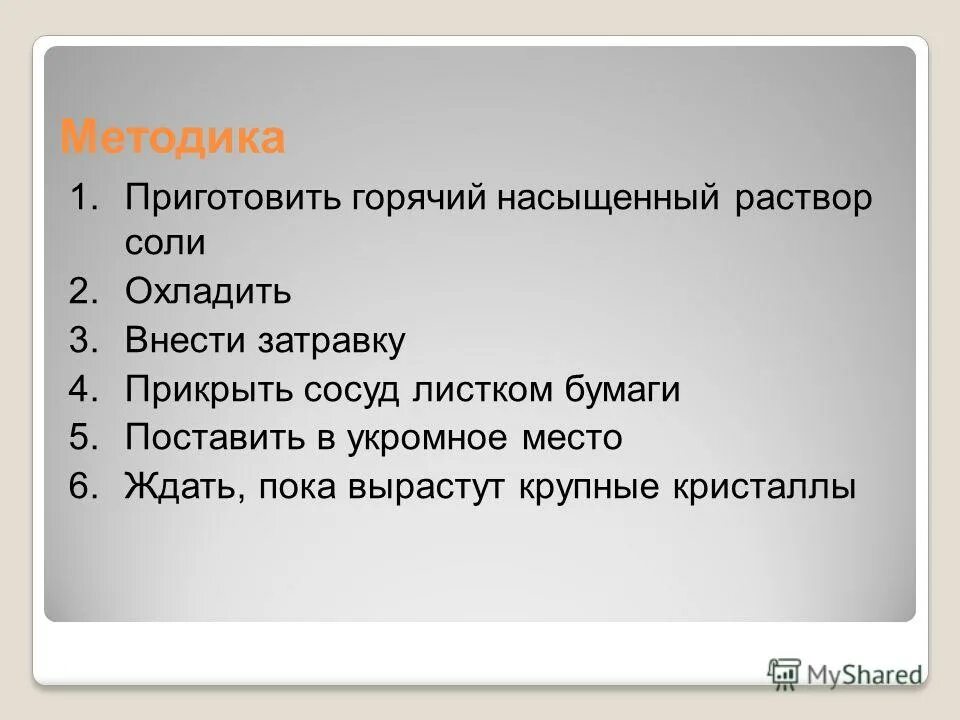 Методика

1. Приготовить горячий насыщенный раствор соли
2. Охладить
3. Внести затравку
4. Прикрыть сосуд листком бумаги
5. Поставить в укромное место
6. Ждать, пока вырастут крупные кристаллы

MyShared